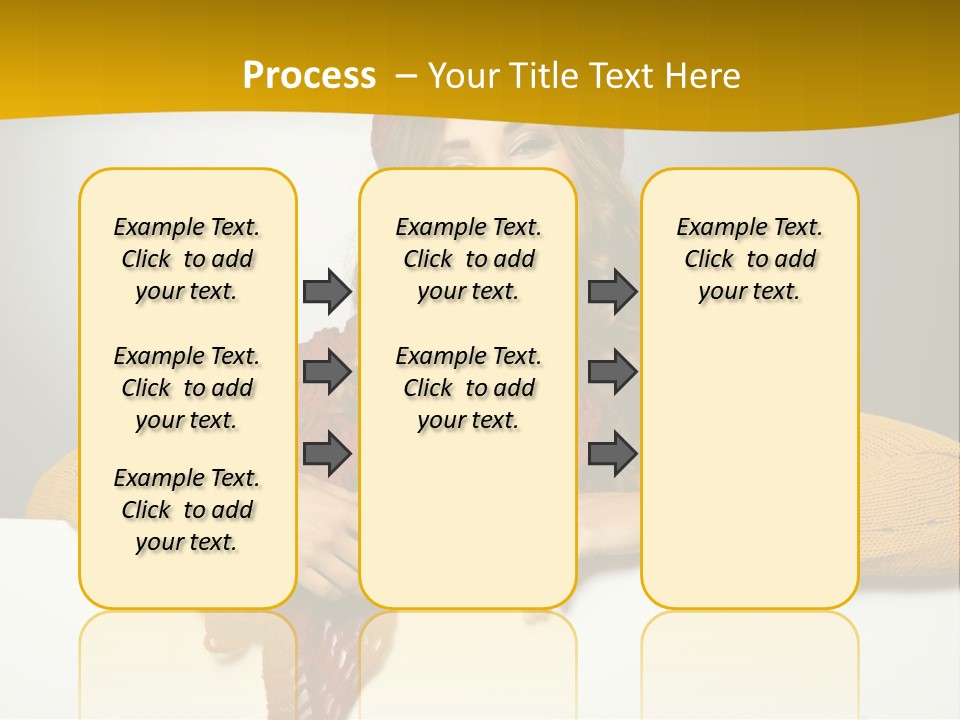 Process – Your Title Text Here

Example Text. Click to add your text.

Example Text. Click to add your text.

Example Text. Click to add your text.

Example Text. Click to add your text.

Example Text. Click to add your text.

Example Text. Click to add your text.